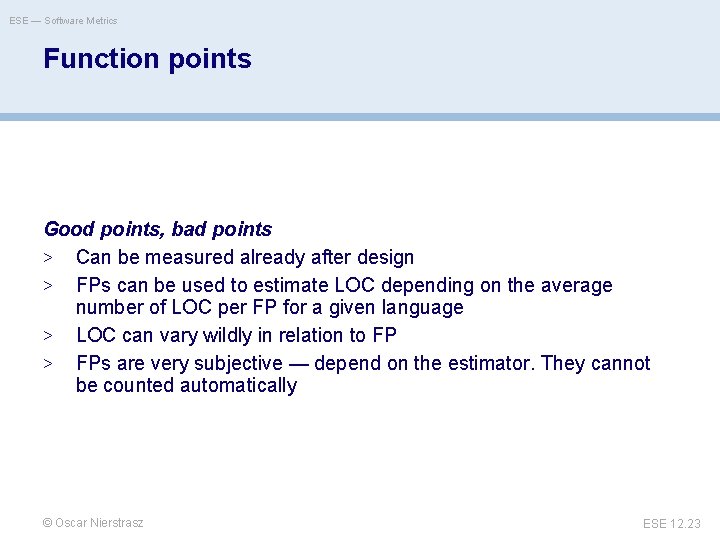 ESE — Software Metrics

Function points

Good points, bad points

> Can be measured already after design

> FPs can be used to estimate LOC depending on the average number of LOC per FP for a given language

> LOC can vary wildly in relation to FP

> FPs are very subjective — depend on the estimator. They cannot be counted automatically

© Oscar Nierstrasz

ESE 12.23